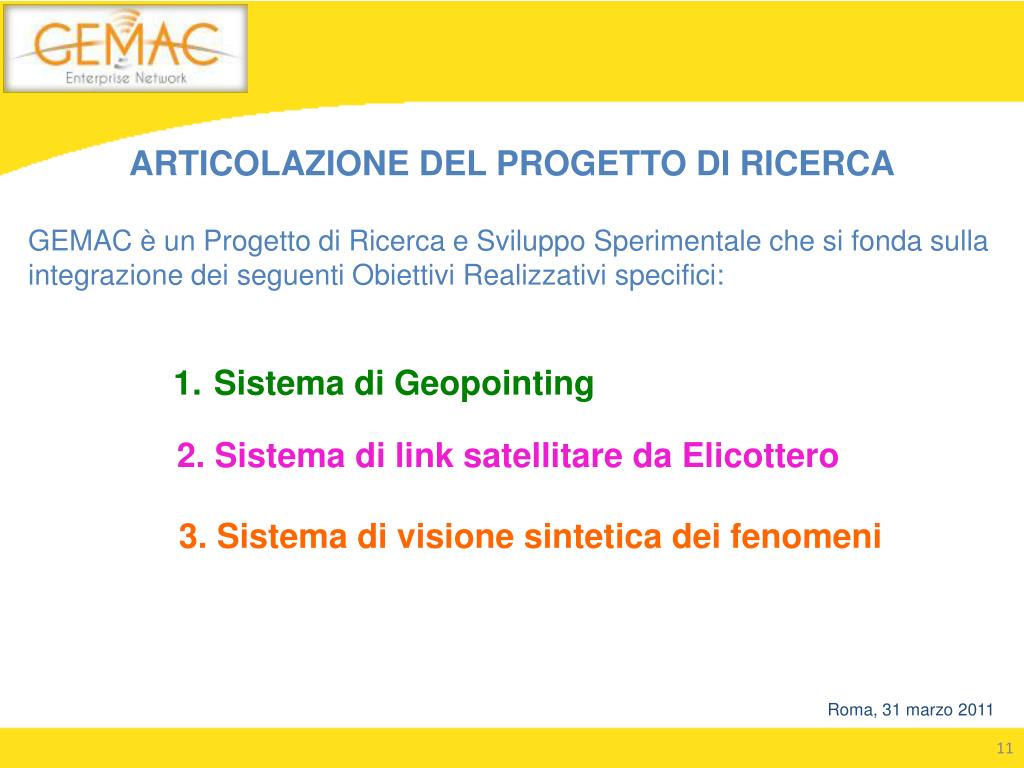 GEMAC
Enterprise Network

ARTICOLAZIONE DEL PROGETTO DI RICERCA

GEMAC è un Progetto di Ricerca e Sviluppo Sperimentale che si fonda sulla integrazione dei seguenti Obiettivi Realizzativi specifici:

1. Sistema di Geopointing

2. Sistema di link satellitare da Elicottero

3. Sistema di visione sintetica dei fenomeni

Roma, 31 marzo 2011

11